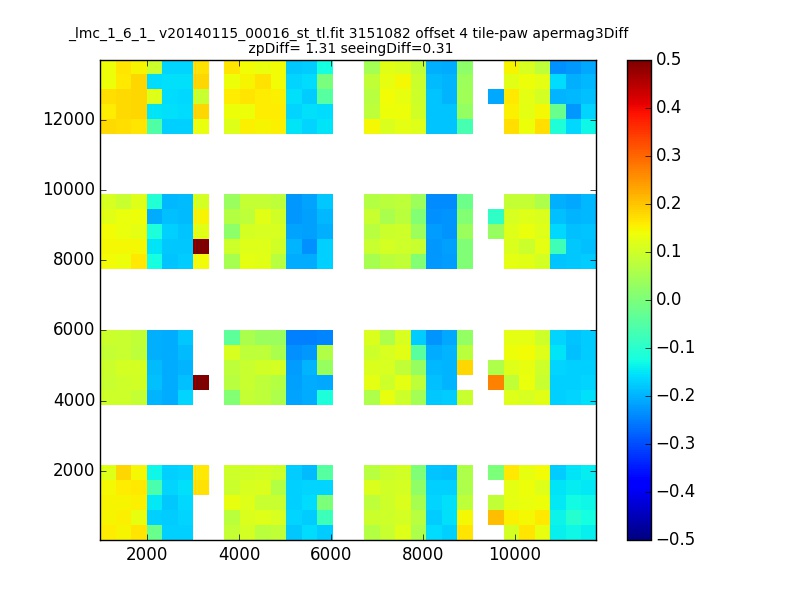 _lmc_1_6_1_ v20140115_00016_st_tl.fit 3151082 offset 4 tile-paw apermag3Diff
zpDiff= 1.31 seeingDiff=0.31

12000
10000
8000
6000
4000
2000

2000 4000 6000 8000 10000

0.5
0.4
0.3
0.2
0.1
0.0
−0.1
−0.2
−0.3
−0.4
−0.5